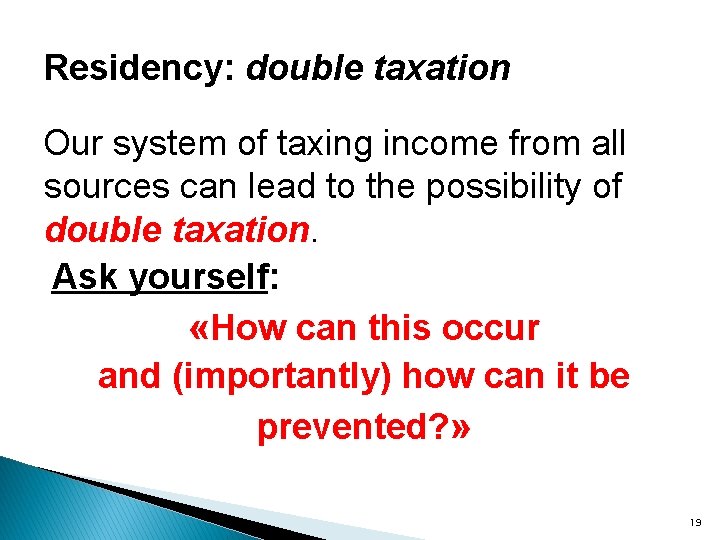 Residency: double taxation

Our system of taxing income from all sources can lead to the possibility of double taxation.

Ask yourself:

«How can this occur and (importantly) how can it be prevented?»

19